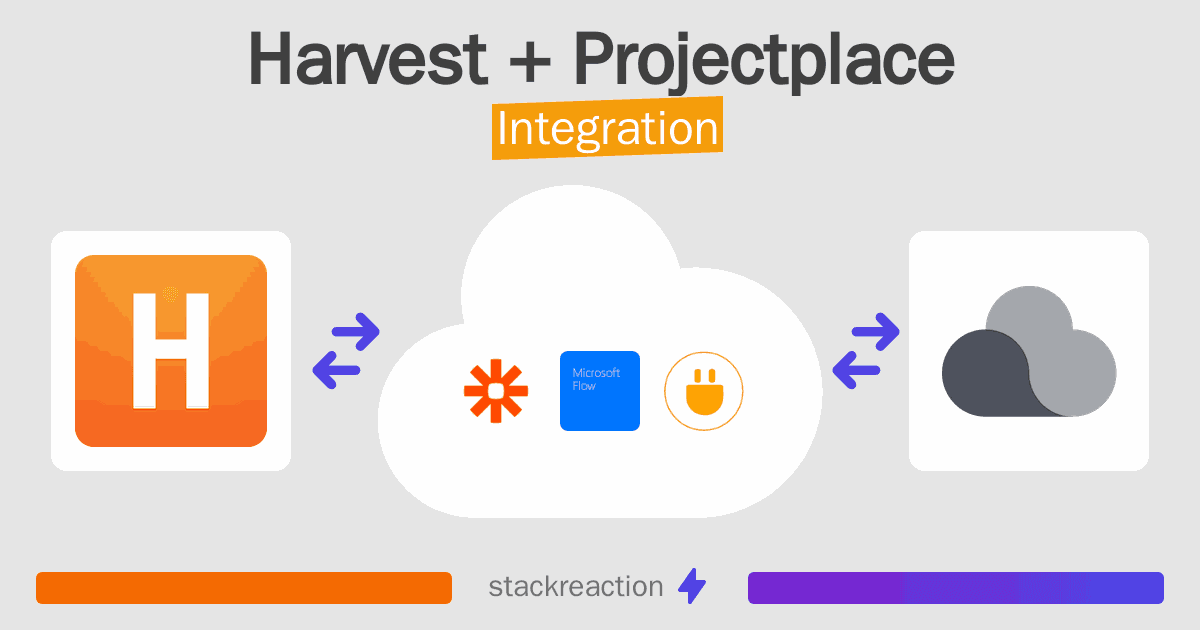 Harvest + Projectplace
Integration

H

Microsoft Flow

stackreaction